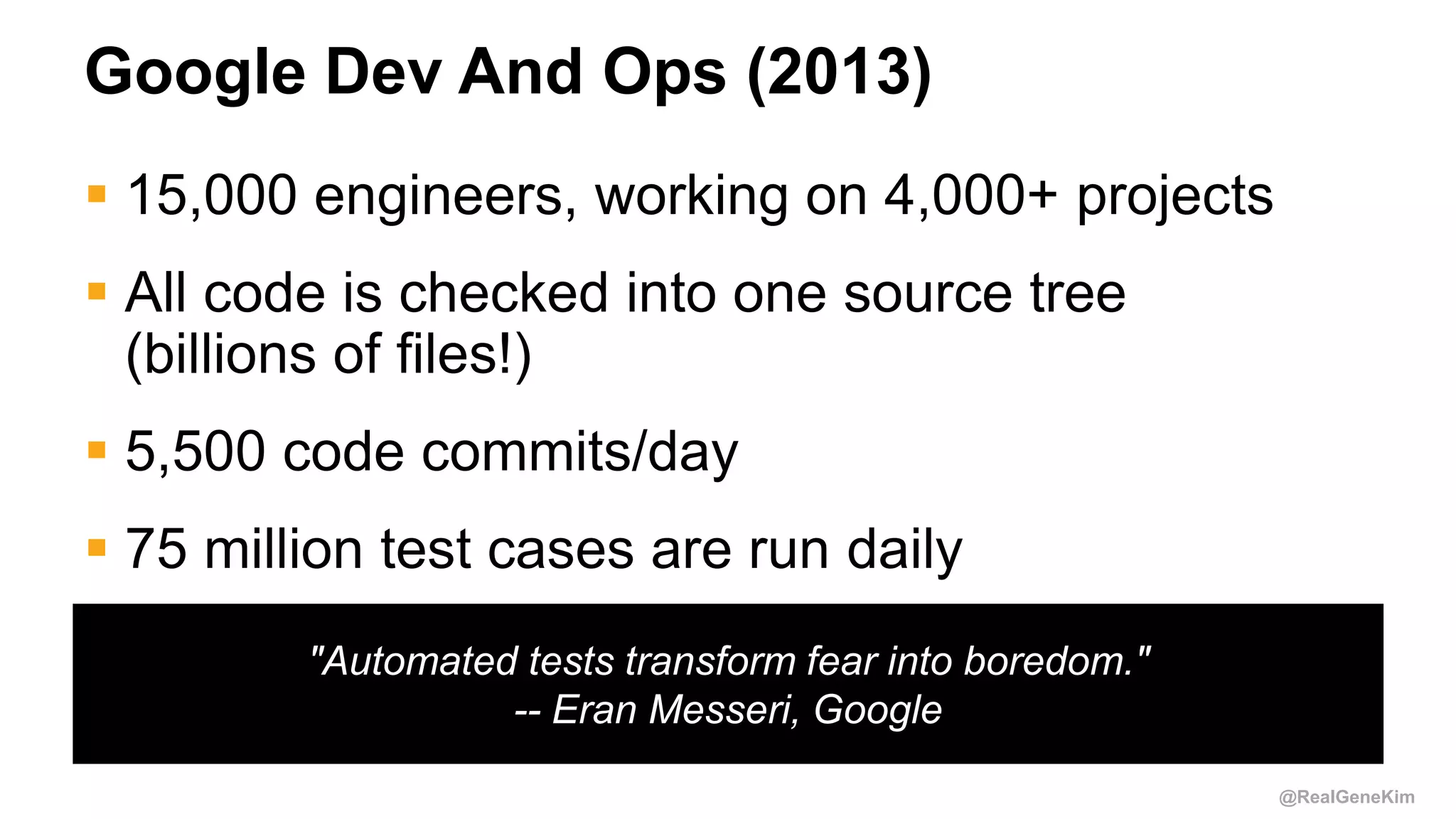 Google Dev And Ops (2013)

- 15,000 engineers, working on 4,000+ projects
- All code is checked into one source tree (billions of files!)
- 5,500 code commits/day
- 75 million test cases are run daily

"Automated tests transform fear into boredom."
-- Eran Messeri, Google

@RealGeneKim